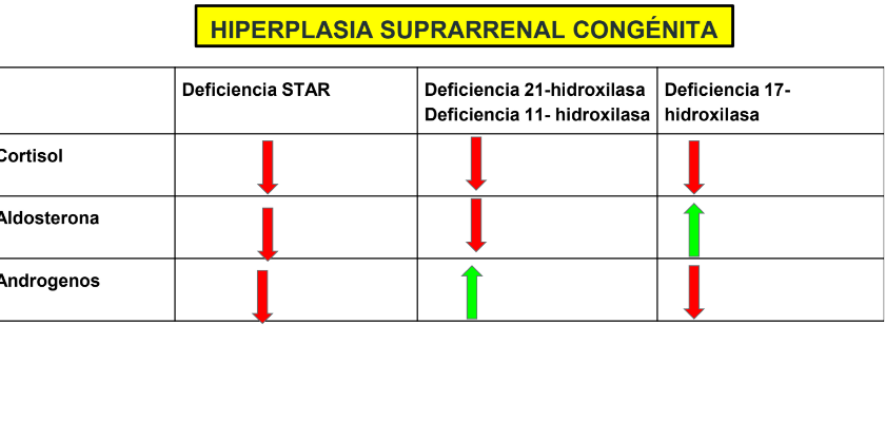 HIPERPLASIA SUPRARRENAL CONGÉNITA

| | Deficiencia STAR | Deficiencia 21-hidroxilasa Deficiencia 11- hidroxilasa | Deficiencia 17-hidroxilasa |
|---|---|---|---|
| Cortisol | ↓ | ↓ | ↓ |
| Aldosterona | ↓ | ↓ | ↑ |
| Androgenos | ↓ | ↑ | ↓ |